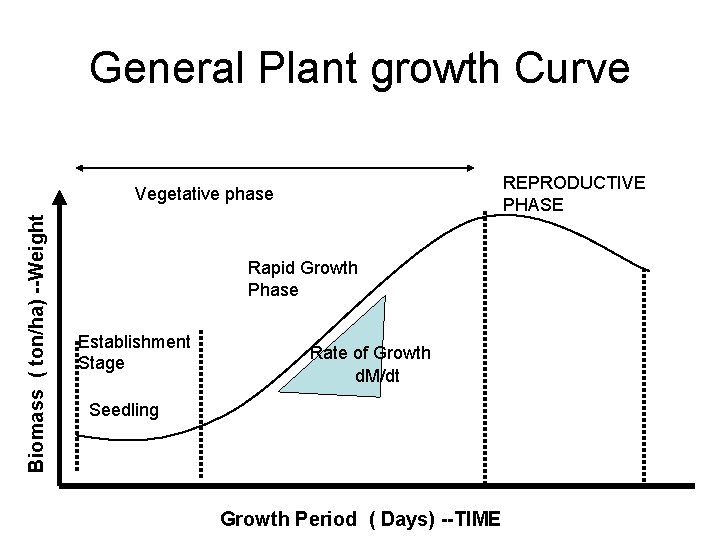 General Plant growth Curve

Vegetative phase

REPRODUCTIVE PHASE

Biomass ( ton/ha) --Weight

Rapid Growth Phase

Establishment Stage

Rate of Growth dM/dt

Seedling

Growth Period ( Days) --TIME